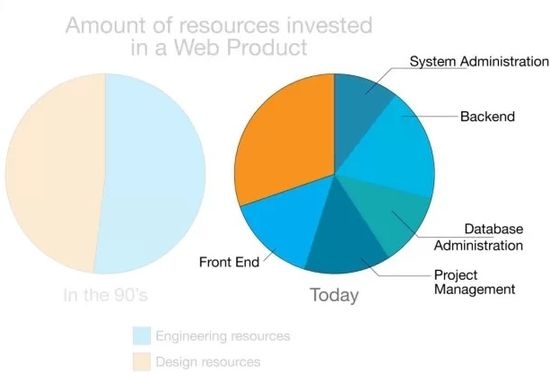 Amount of resources invested in a Web Product

System Administration

Backend

Database Administration

Project Management

Front End

In the 90's

Today

Engineering resources

Design resources